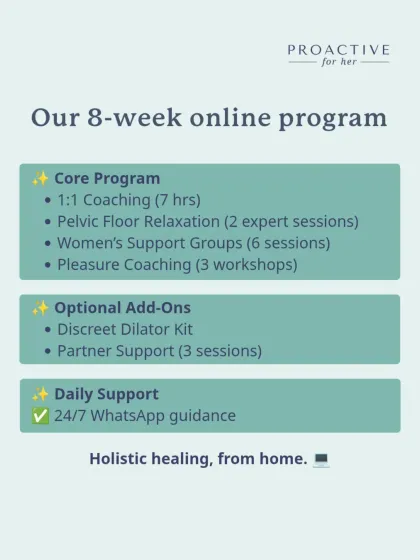 PROACTIVE
for her

Our 8-week online program

✨ Core Program
• 1:1 Coaching (7 hrs)
• Pelvic Floor Relaxation (2 expert sessions)
• Women's Support Groups (6 sessions)
• Pleasure Coaching (3 workshops)

✨ Optional Add-Ons
• Discreet Dilator Kit
• Partner Support (3 sessions)

✨ Daily Support
✅ 24/7 WhatsApp guidance

Holistic healing, from home. 💻